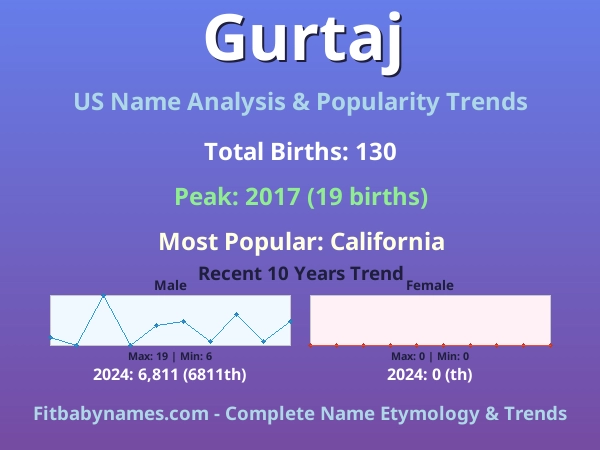 Gurtaj

US Name Analysis & Popularity Trends

Total Births: 130

Peak: 2017 (19 births)

Most Popular: California

Recent 10 Years Trend

Male

Max: 19 | Min: 6

2024: 6,811 (6811th)

Female

Max: 0 | Min: 0

2024: 0 (th)

Fitbabynames.com - Complete Name Etymology & Trends